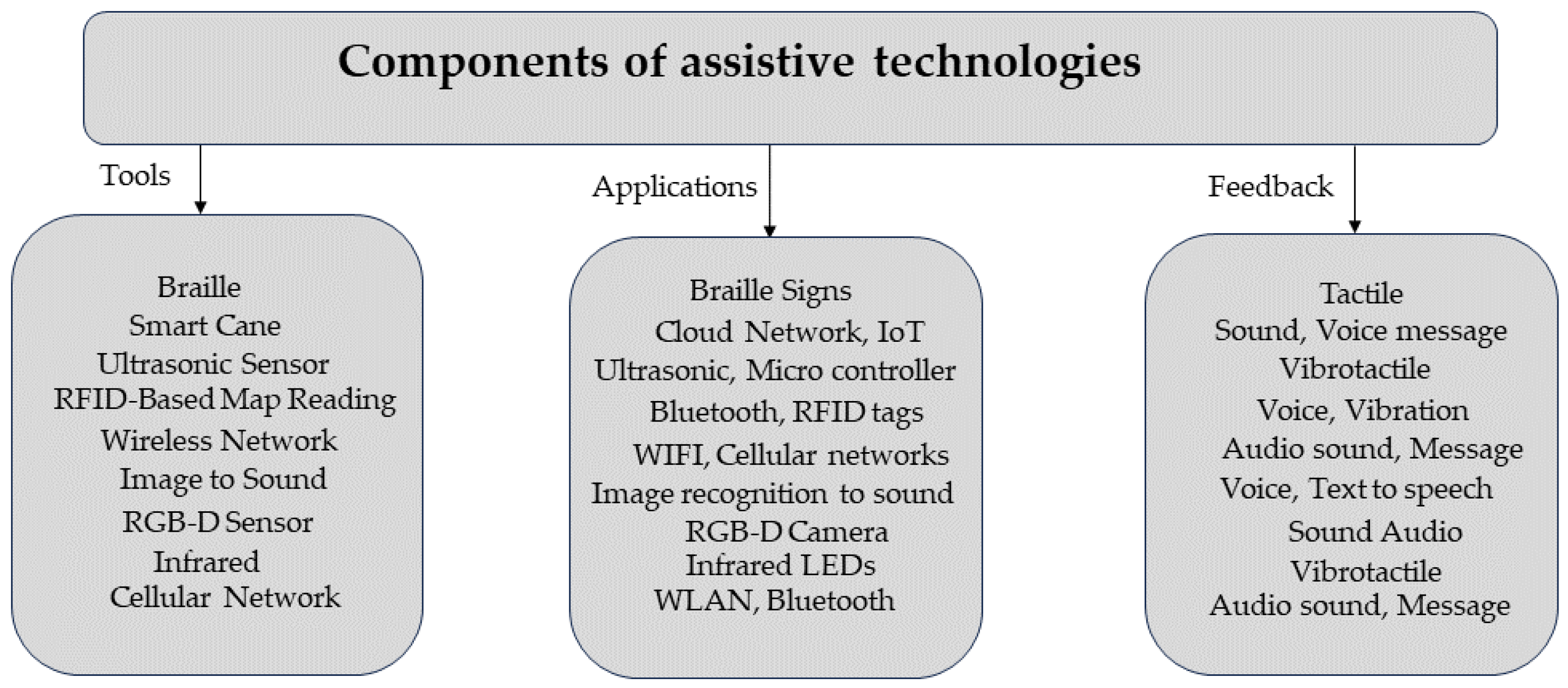 Components of assistive technologies

Tools

Braille
Smart Cane
Ultrasonic Sensor
RFID-Based Map Reading
Wireless Network
Image to Sound
RGB-D Sensor
Infrared
Cellular Network

Applications

Braille Signs
Cloud Network, IoT
Ultrasonic, Micro controller
Bluetooth, RFID tags
WIFI, Cellular networks
Image recognition to sound
RGB-D Camera
Infrared LEDs
WLAN, Bluetooth

Feedback

Tactile
Sound, Voice message
Vibrotactile
Voice, Vibration
Audio sound, Message
Voice, Text to speech
Sound Audio
Vibrotactile
Audio sound, Message